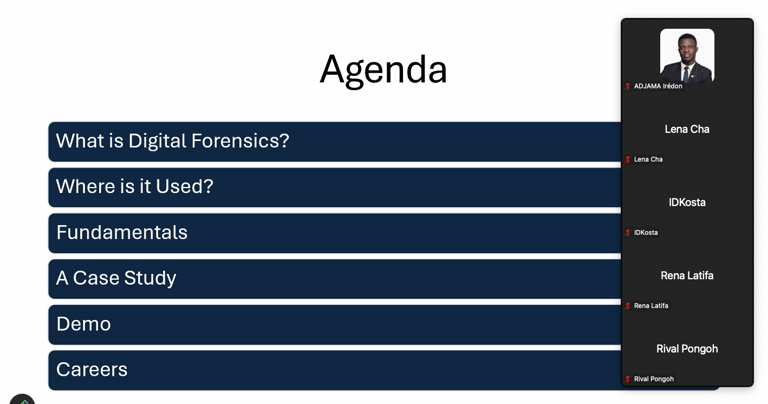 Agenda

What is Digital Forensics?

Where is it Used?

Fundamentals

A Case Study

Demo

Careers

ADJAMA Irédon

Lena Cha

Lena Cha

IDKosta

IDKosta

Rena Latifa

Rena Latifa

Rival Pongoh

Rival Pongoh